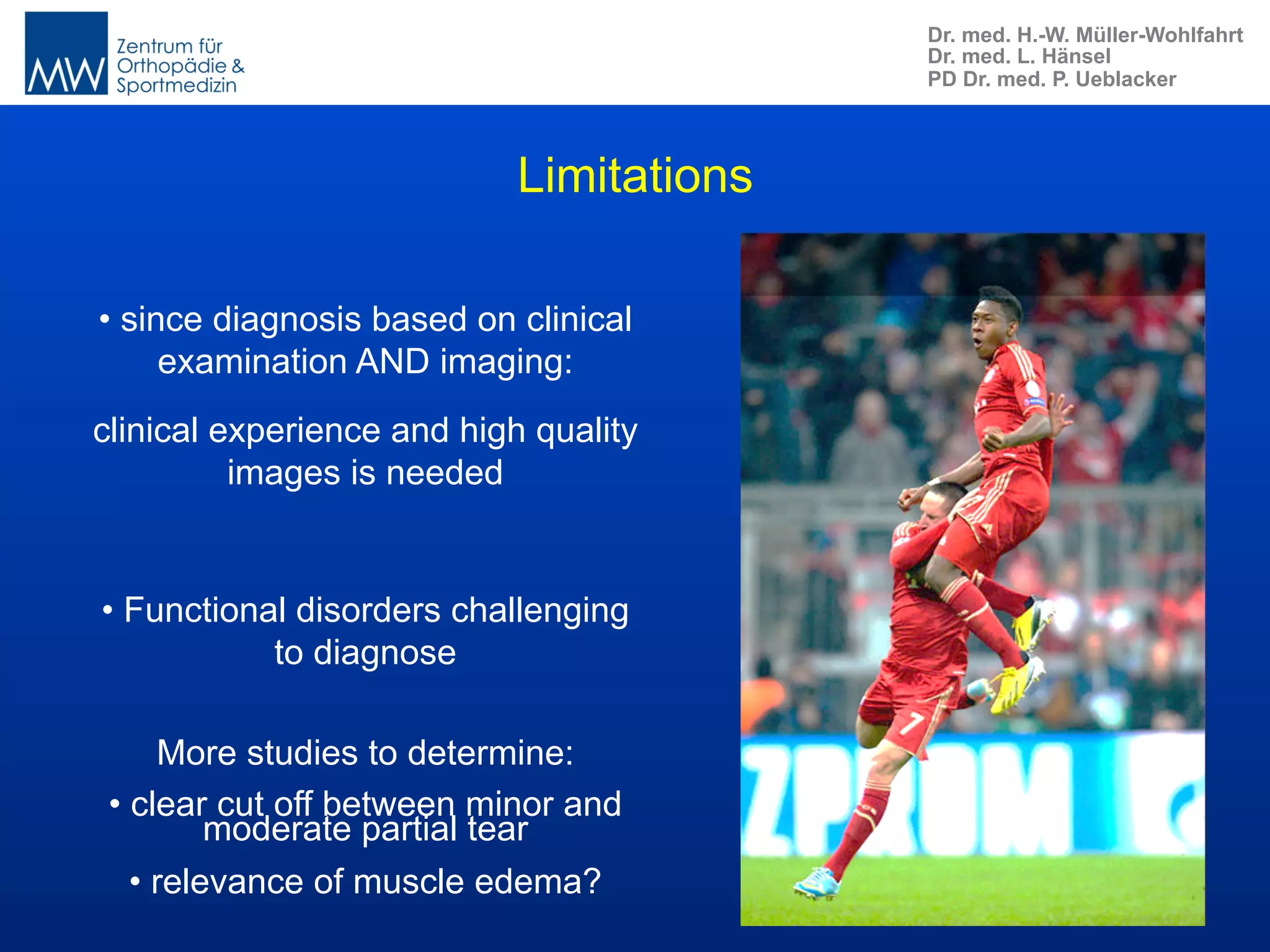 MW Zentrum für Orthopädie & Sportmedizin

Dr. med. H.-W. Müller-Wohlfahrt
Dr. med. L. Hänsel
PD Dr. med. P. Ueblacker

Limitations

• since diagnosis based on clinical examination AND imaging:

clinical experience and high quality images is needed

• Functional disorders challenging to diagnose

More studies to determine:

• clear cut off between minor and moderate partial tear

• relevance of muscle edema?

7

ZPROM